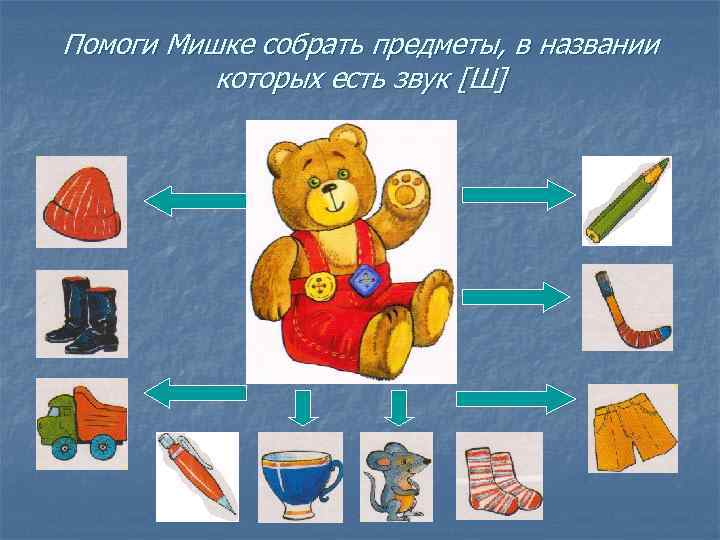 Помоги Мишке собрать предметы, в названии которых есть звук [Ш]